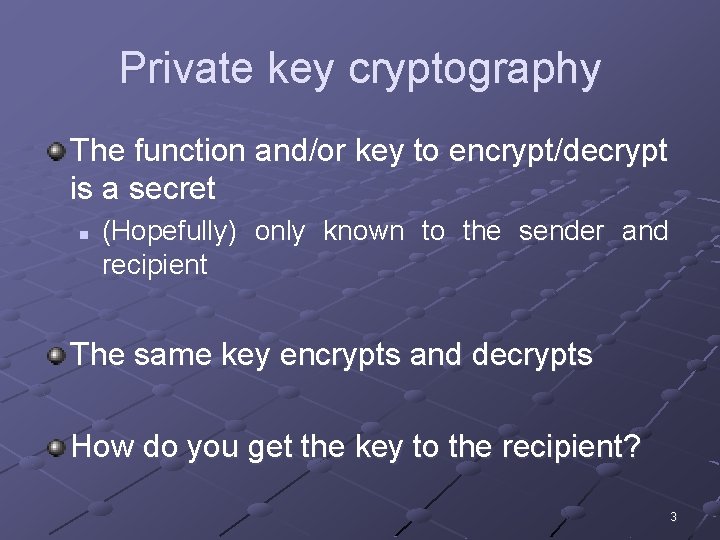 Private key cryptography

The function and/or key to encrypt/decrypt is a secret

(Hopefully) only known to the sender and recipient

The same key encrypts and decrypts

How do you get the key to the recipient?

3